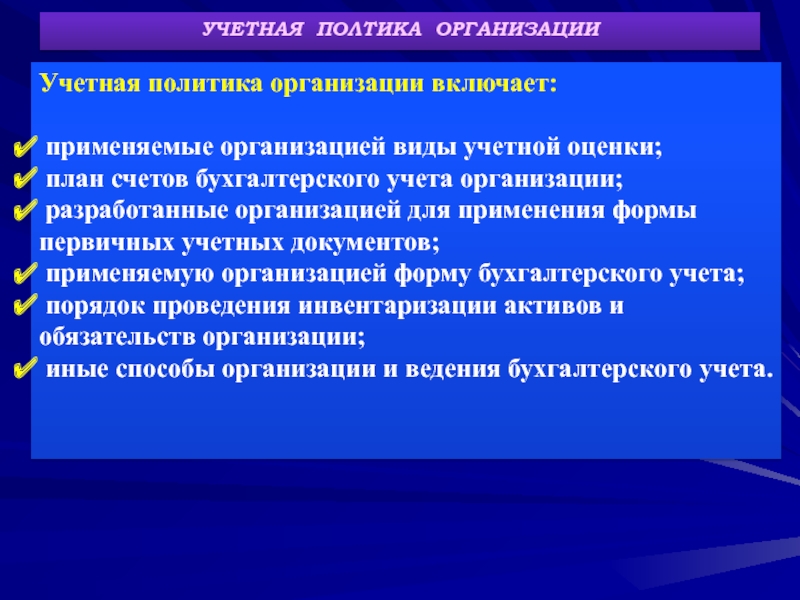 УЧЕТНАЯ ПОЛТИКА ОРГАНИЗАЦИИ

Учетная политика организации включает:

✔ применяемые организацией виды учетной оценки;
✔ план счетов бухгалтерского учета организации;
✔ разработанные организацией для применения формы первичных учетных документов;
✔ применяемую организацией форму бухгалтерского учета;
✔ порядок проведения инвентаризации активов и обязательств организации;
✔ иные способы организации и ведения бухгалтерского учета.